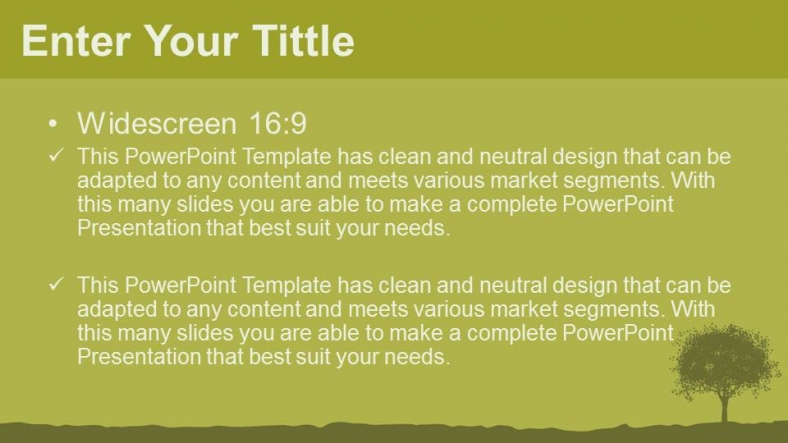 Enter Your Tittle

• Widescreen 16:9

✓ This PowerPoint Template has clean and neutral design that can be adapted to any content and meets various market segments. With this many slides you are able to make a complete PowerPoint Presentation that best suit your needs.

✓ This PowerPoint Template has clean and neutral design that can be adapted to any content and meets various market segments. With this many slides you are able to make a complete PowerPoint Presentation that best suit your needs.